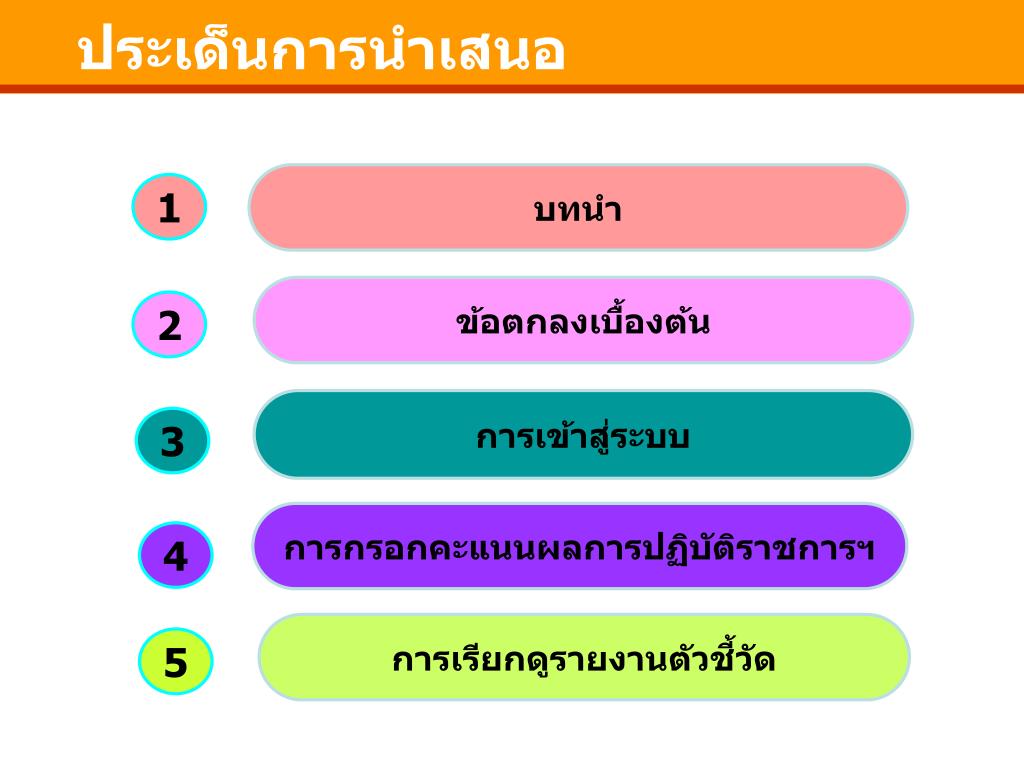 ประเด็นการนำเสนอ

1

บทนำ

2

ข้อตกลงเบื้องต้น

3

การเข้าสู่ระบบ

4

การกรอกคะแนนผลการปฏิบัติราชการฯ

5

การเรียกดูรายงานตัวชี้วัด